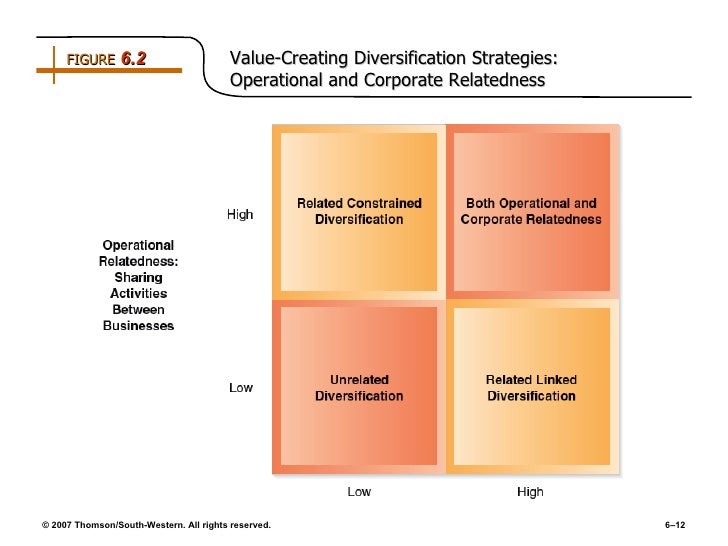 FIGURE 6.2

Value-Creating Diversification Strategies: Operational and Corporate Relatedness

Operational Relatedness: Sharing Activities Between Businesses

High

Low

Related Constrained Diversification

Both Operational and Corporate Relatedness

Unrelated Diversification

Related Linked Diversification

Low

High

© 2007 Thomson/South-Western. All rights reserved.

6–12